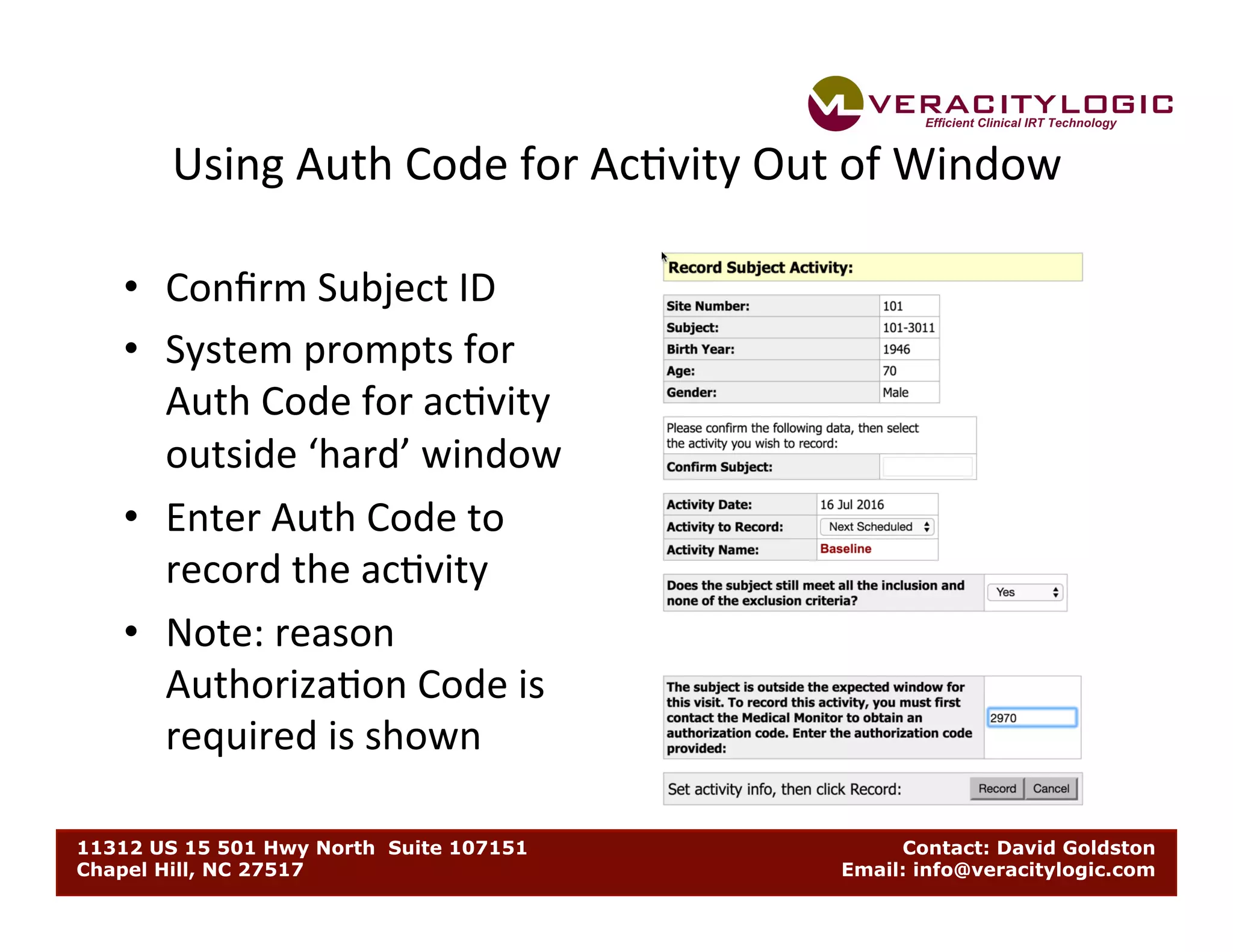 VERACITYLOGIC
Efficient Clinical IRT Technology

Using Auth Code for Activity Out of Window

• Confirm Subject ID
• System prompts for Auth Code for activity outside ‘hard’ window
• Enter Auth Code to record the activity
• Note: reason Authorization Code is required is shown

Record Subject Activity:

| Site Number: | 101 |
|---|---|
| Subject: | 101-3011 |
| Birth Year: | 1946 |
| Age: | 70 |
| Gender: | Male |

Please confirm the following data, then select the activity you wish to record:

Confirm Subject:

| Activity Date: | 16 Jul 2016 |
|---|---|
| Activity to Record: | Next Scheduled |
| Activity Name: | Baseline |

Does the subject still meet all the inclusion and none of the exclusion criteria? Yes

The subject is outside the expected window for this visit. To record this activity, you must first contact the Medical Monitor to obtain an authorization code. Enter the authorization code provided: 2970

Set activity info, then click Record: Record Cancel

11312 US 15 501 Hwy North Suite 107151
Chapel Hill, NC 27517

Contact: David Goldston
Email: info@veracitylogic.com